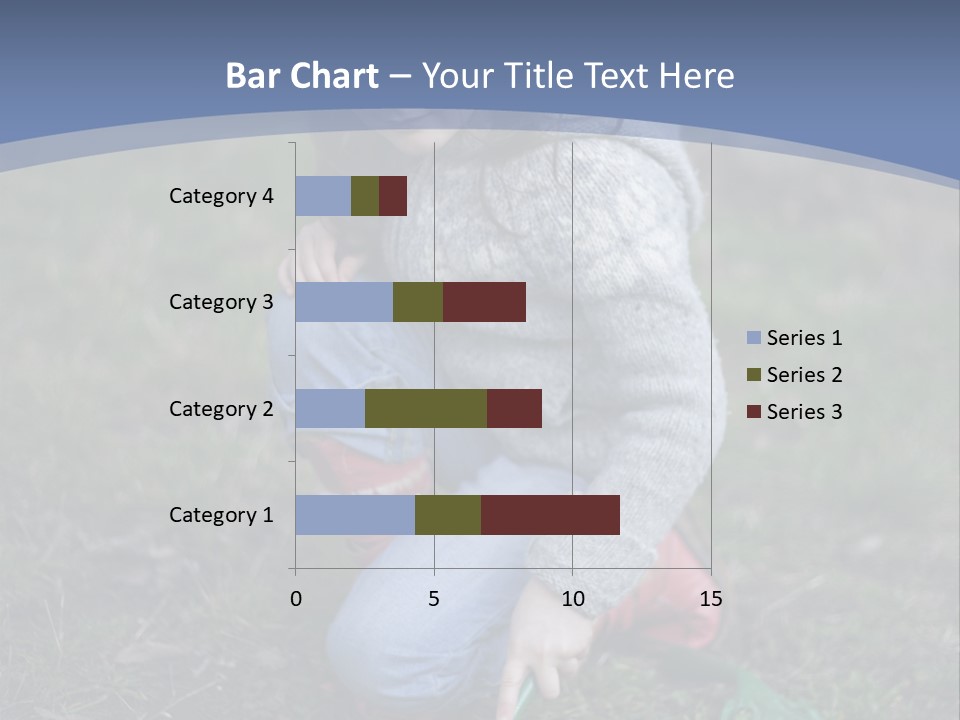 Bar Chart – Your Title Text Here

Category 4
Category 3
Category 2
Category 1

0
5
10
15

Series 1
Series 2
Series 3